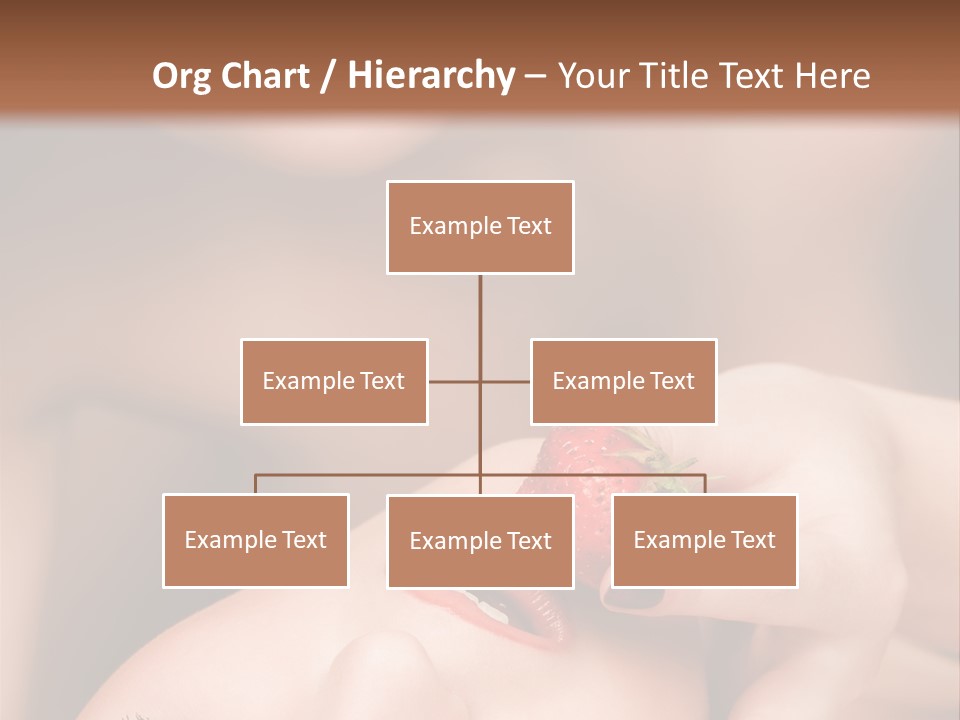 Org Chart / Hierarchy – Your Title Text Here

Example Text

Example Text

Example Text

Example Text

Example Text

Example Text